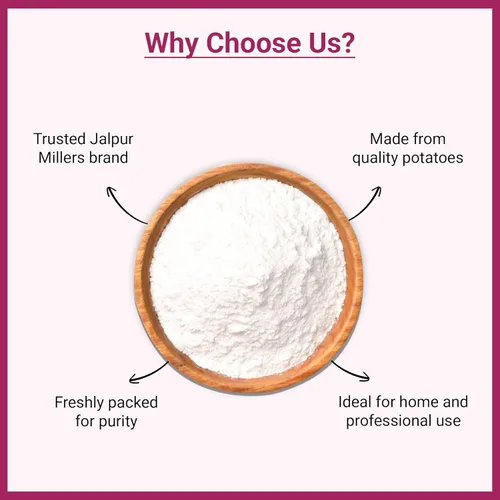 Why Choose Us?

Trusted Jalpur Millers brand

Made from quality potatoes

Freshly packed for purity

Ideal for home and professional use